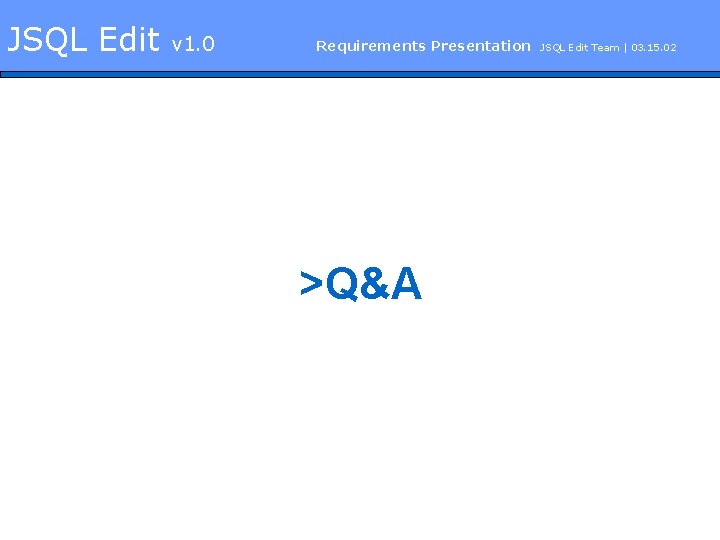 JSQL Edit v1.0

Requirements Presentation JSQL Edit Team | 03.15.02

>Q&A